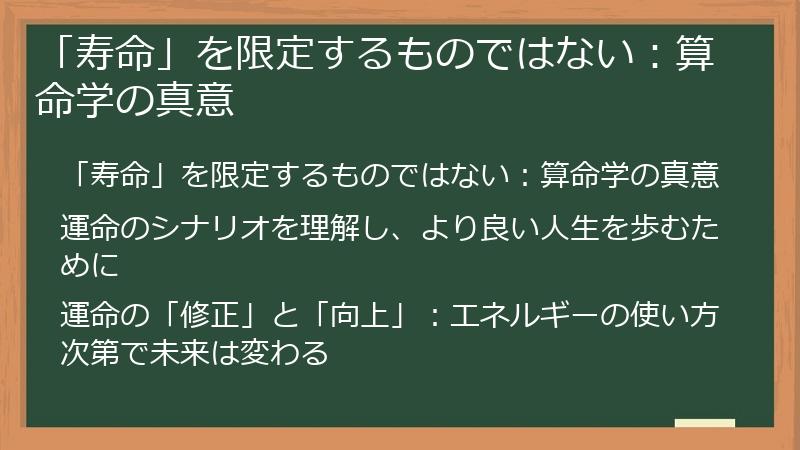 「寿命」を限定するものではない：算命学の真意

「寿命」を限定するものではない：算命学の真意

運命のシナリオを理解し、より良い人生を歩むために

運命の「修正」と「向上」：エネルギーの使い方次第で未来は変わる